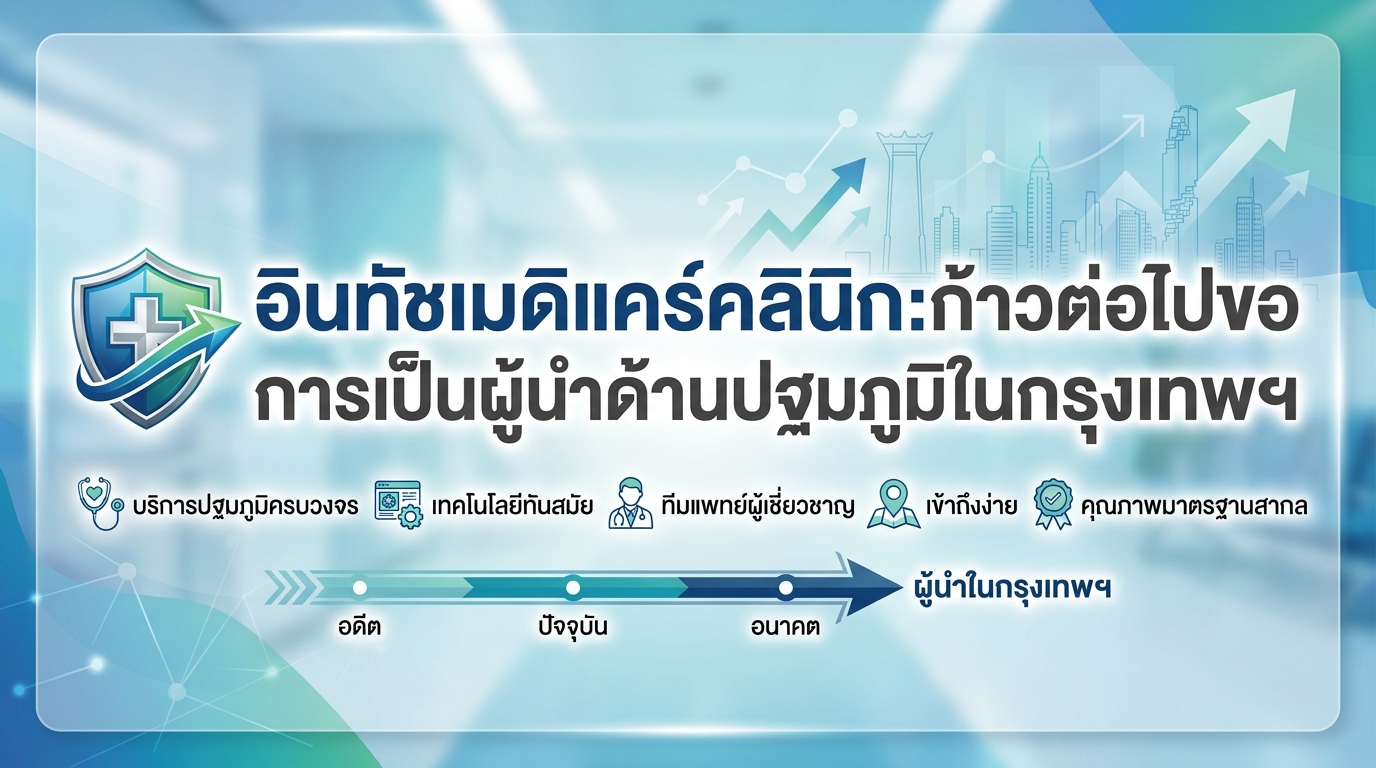 อินทัชเมดิแคร์คลินิก:ก้าวต่อไปขอ
การเป็นผู้นำด้านปฐมภูมิในกรุงเทพฯ

บริการปฐมภูมิครบวงจร
เทคโนโลยีทันสมัย
ทีมแพทย์ผู้เชี่ยวชาญ
เข้าถึงง่าย
คุณภาพมาตรฐานสากล

อดีต
ปัจจุบัน
อนาคต
ผู้นำในกรุงเทพฯ